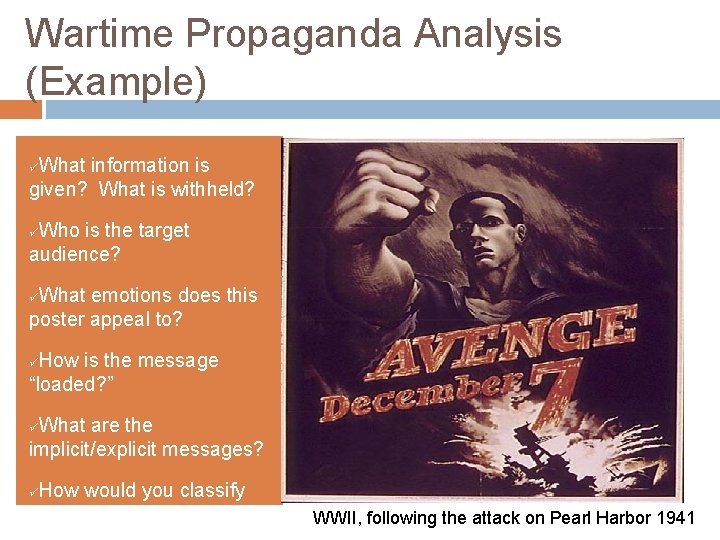 Wartime Propaganda Analysis (Example)

✓What information is given? What is withheld?

✓Who is the target audience?

✓What emotions does this poster appeal to?

✓How is the message "loaded?"

✓What are the implicit/explicit messages?

✓How would you classify

AVENGE
December 7

WWII, following the attack on Pearl Harbor 1941